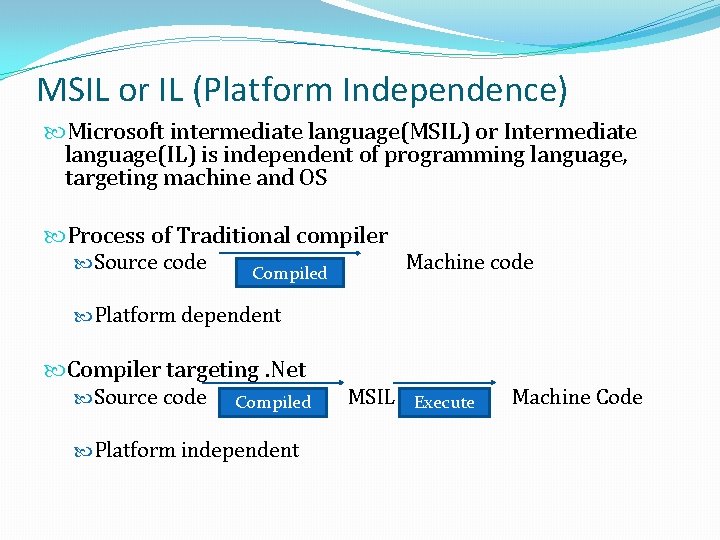 MSIL or IL (Platform Independence)

Microsoft intermediate language(MSIL) or Intermediate language(IL) is independent of programming language, targeting machine and OS

Process of Traditional compiler

Source code Compiled Machine code

Platform dependent

Compiler targeting .Net

Source code Compiled MSIL Execute Machine Code

Platform independent